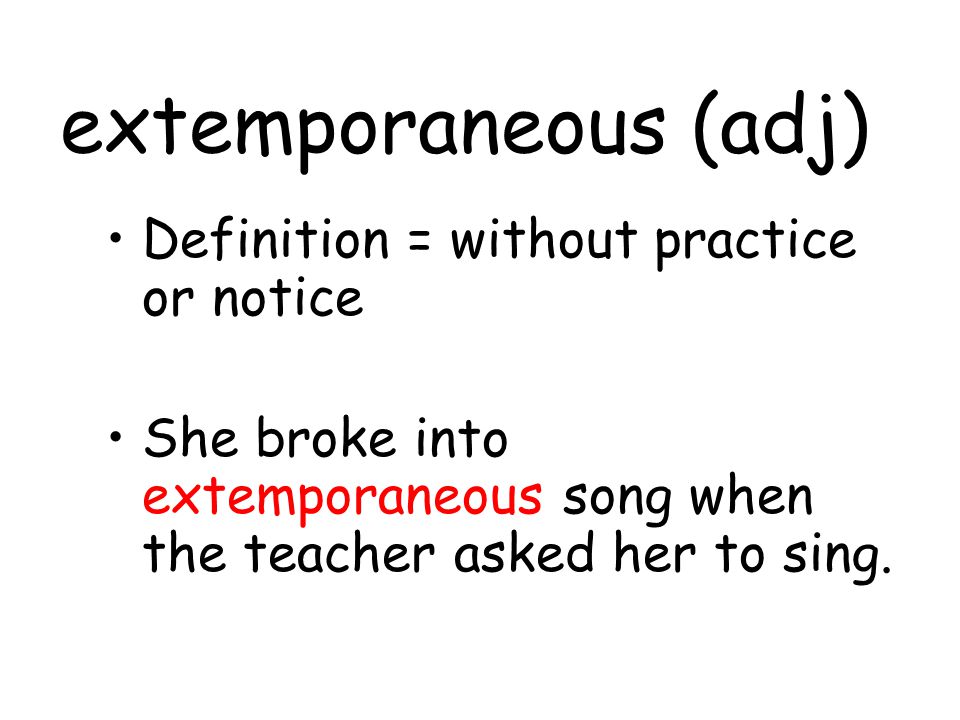 extemporaneous (adj)

• Definition = without practice or notice

• She broke into extemporaneous song when the teacher asked her to sing.